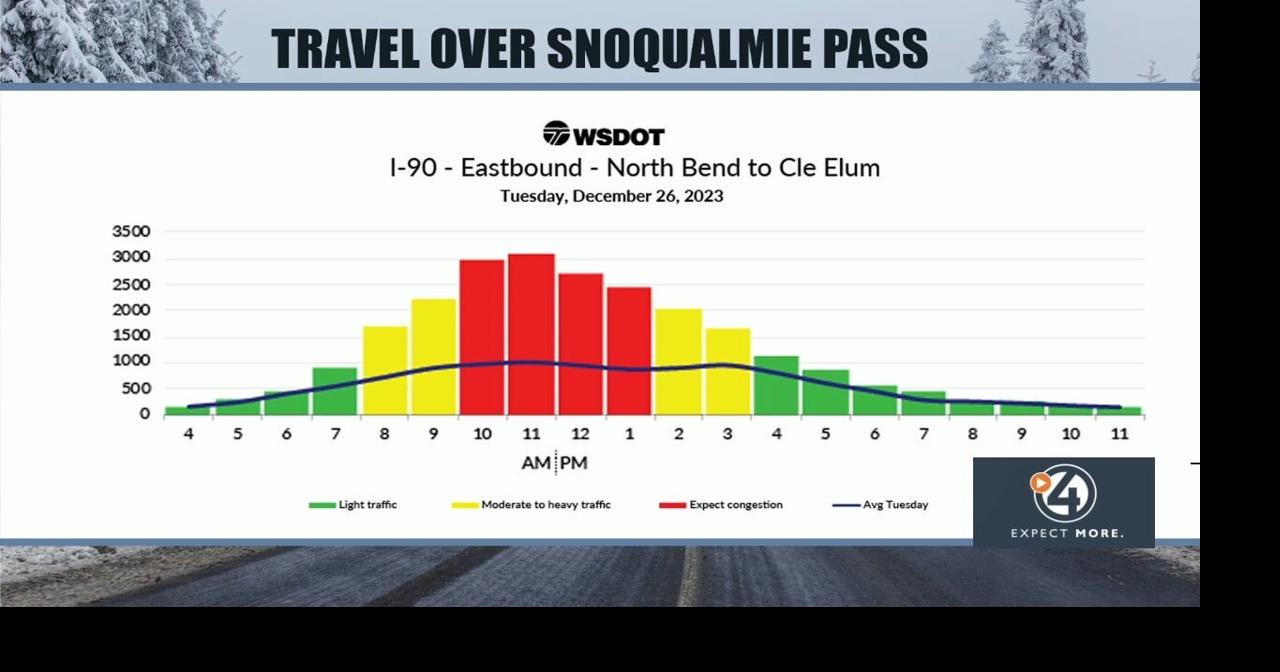 TRAVEL OVER SNOQUALMIE PASS

WSDOT

I-90 - Eastbound - North Bend to Cle Elum

Tuesday, December 26, 2023

3500
3000
2500
2000
1500
1000
500
0

4 5 6 7 8 9 10 11 12 1 2 3 4 5 6 7 8 9 10 11

AM PM

Light traffic
Moderate to heavy traffic
Expect congestion
Avg Tuesday

4

EXPECT MORE.